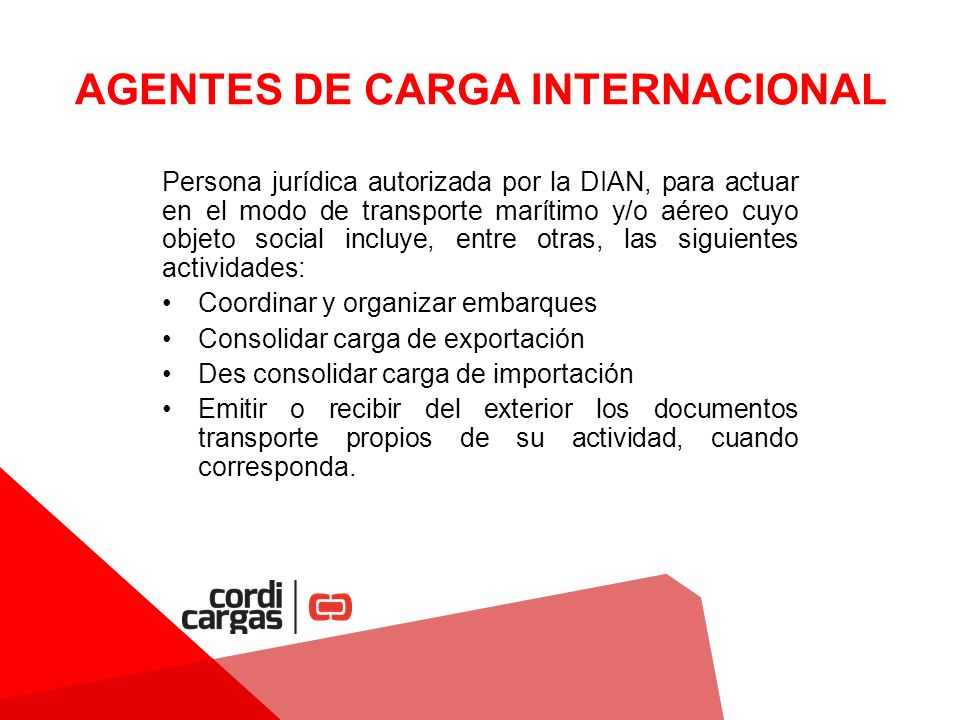 AGENTES DE CARGA INTERNACIONAL

Persona jurídica autorizada por la DIAN, para actuar en el modo de transporte marítimo y/o aéreo cuyo objeto social incluye, entre otras, las siguientes actividades:

• Coordinar y organizar embarques
• Consolidar carga de exportación
• Des consolidar carga de importación
• Emitir o recibir del exterior los documentos transporte propios de su actividad, cuando corresponda.

cordi cargas